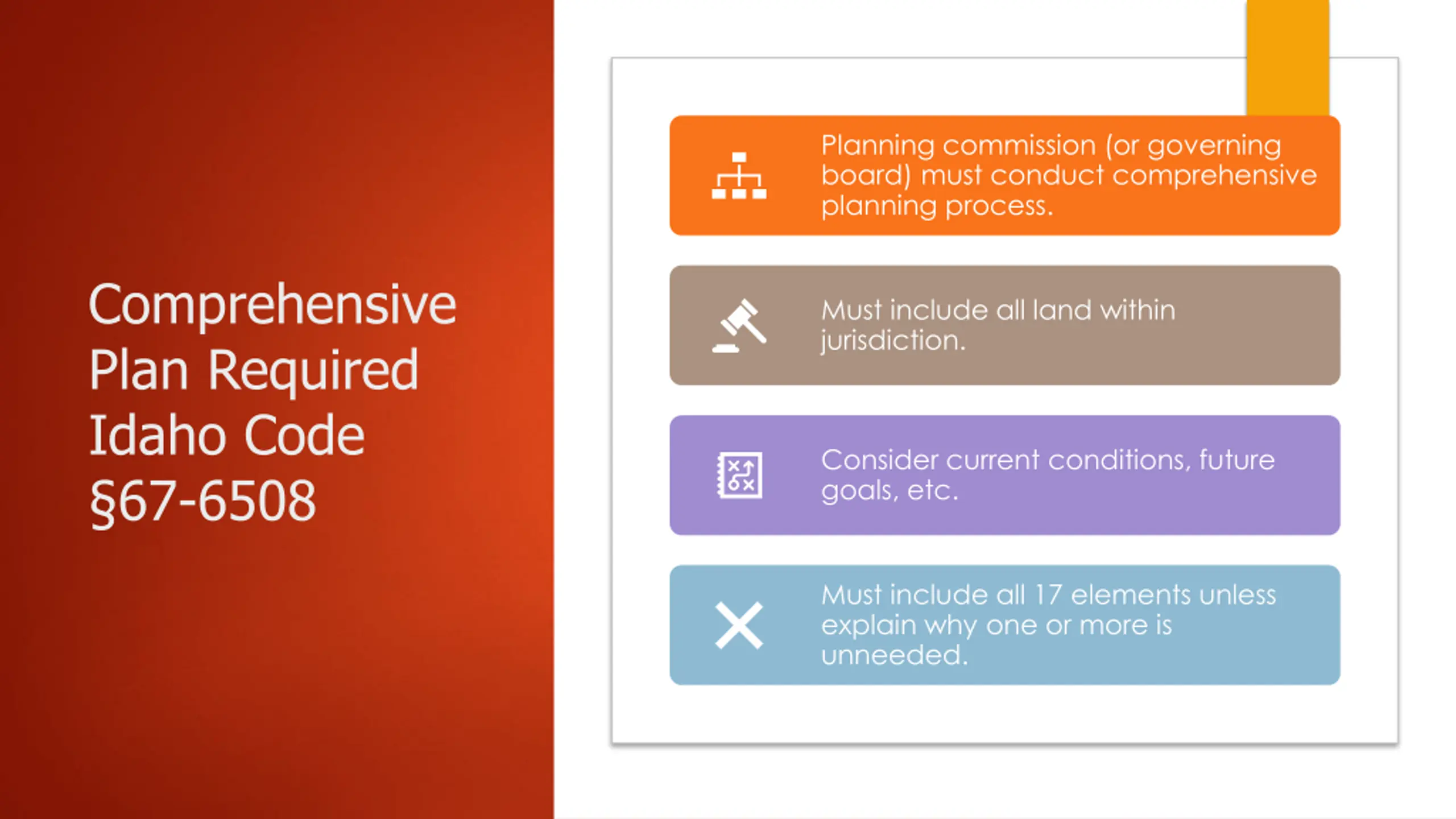 Comprehensive Plan Required Idaho Code §67-6508

Planning commission (or governing board) must conduct comprehensive planning process.

Must include all land within jurisdiction.

Consider current conditions, future goals, etc.

Must include all 17 elements unless explain why one or more is unneeded.